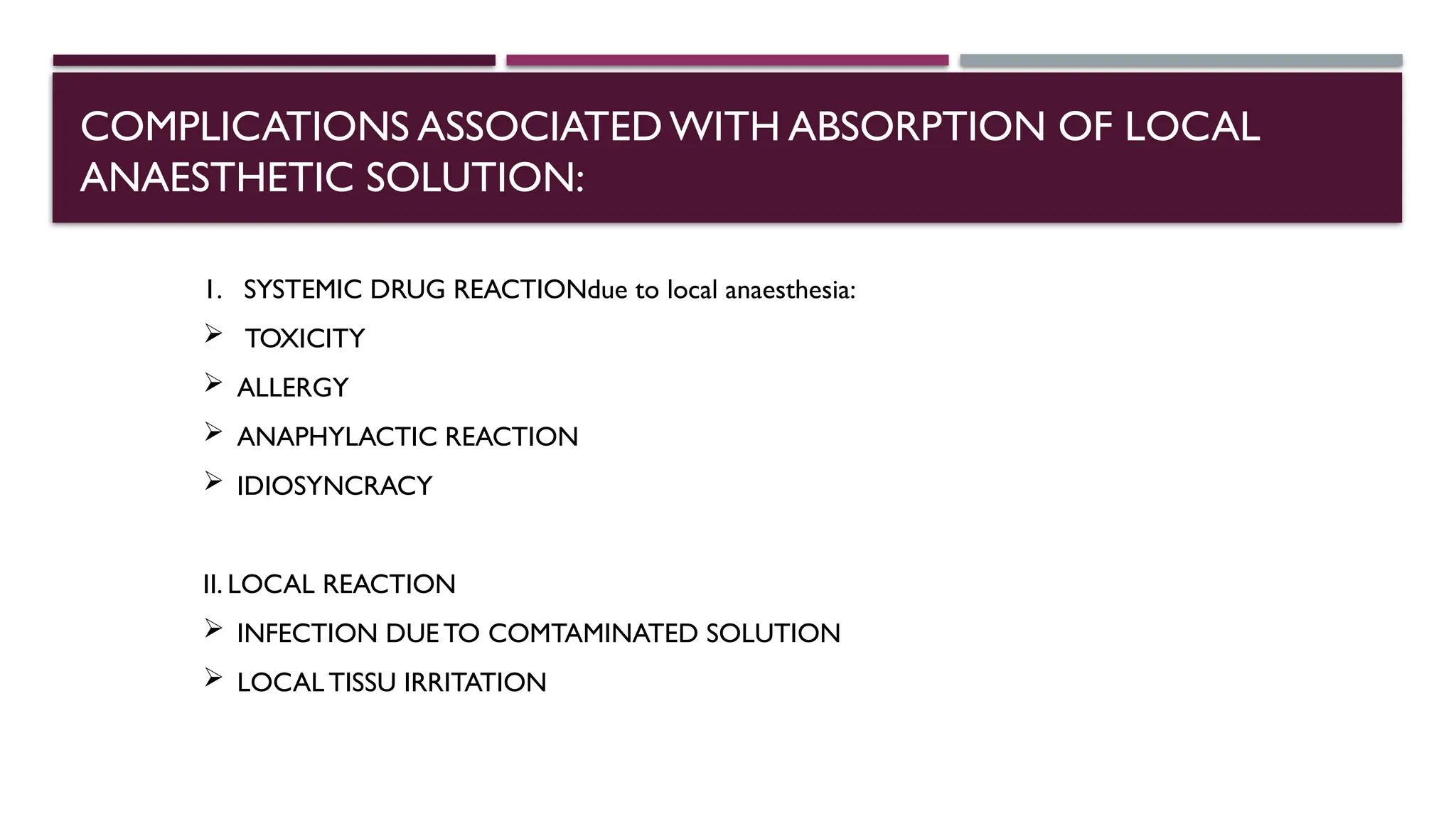 COMPLICATIONS ASSOCIATED WITH ABSORPTION OF LOCAL ANAESTHETIC SOLUTION:

I. SYSTEMIC DRUG REACTIONdue to local anaesthesia:

➢ TOXICITY

➢ ALLERGY

➢ ANAPHYLACTIC REACTION

➢ IDIOSYNCRACY

II. LOCAL REACTION

➢ INFECTION DUE TO COMTAMINATED SOLUTION

➢ LOCAL TISSU IRRITATION